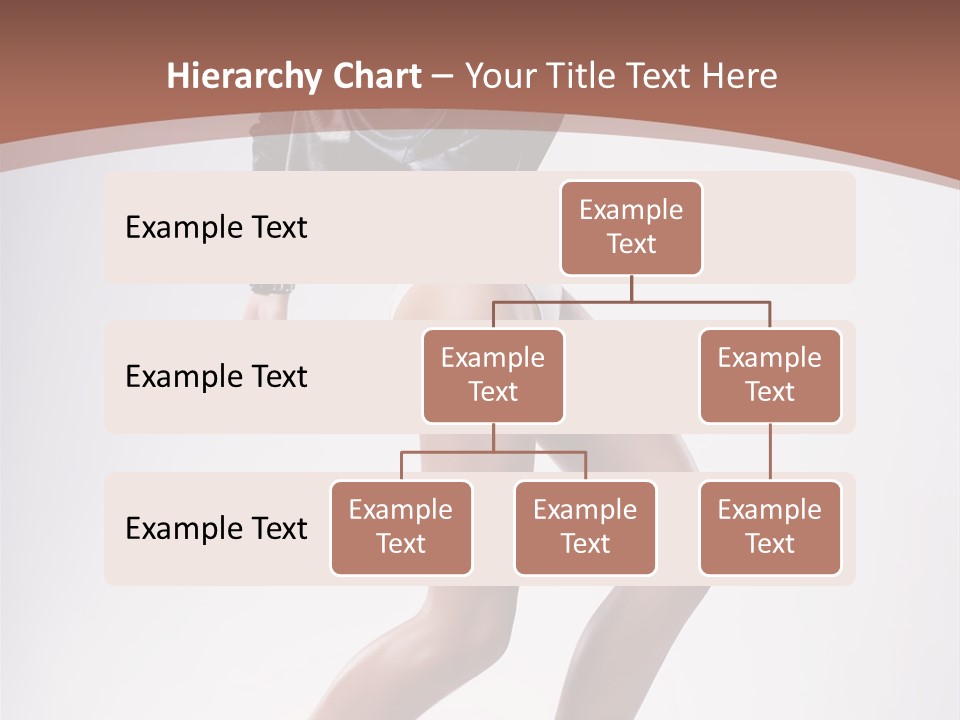 Hierarchy Chart – Your Title Text Here

Example Text

Example Text

Example Text

Example Text

Example Text

Example Text

Example Text

Example Text

Example Text